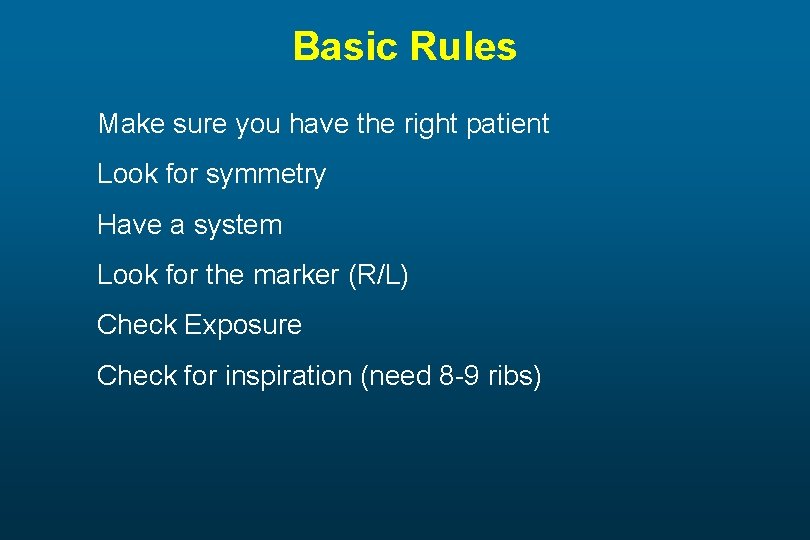 Basic Rules

Make sure you have the right patient

Look for symmetry

Have a system

Look for the marker (R/L)

Check Exposure

Check for inspiration (need 8-9 ribs)